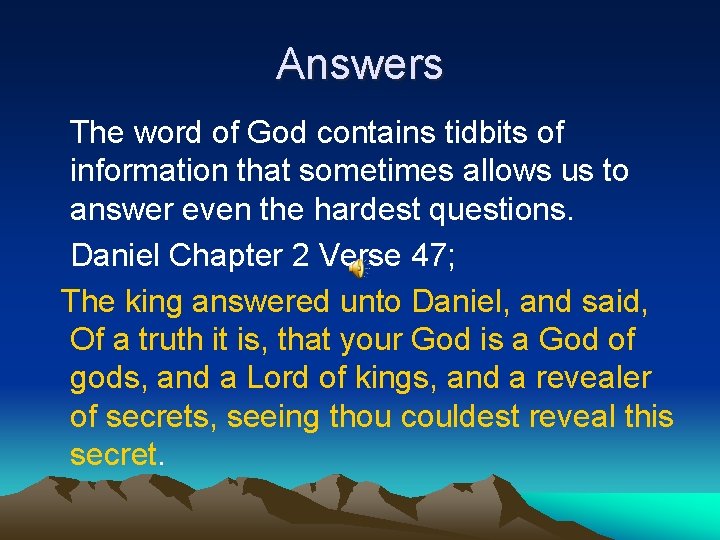 Answers

The word of God contains tidbits of information that sometimes allows us to answer even the hardest questions.

Daniel Chapter 2 Verse 47;

The king answered unto Daniel, and said, Of a truth it is, that your God is a God of gods, and a Lord of kings, and a revealer of secrets, seeing thou couldest reveal this secret.